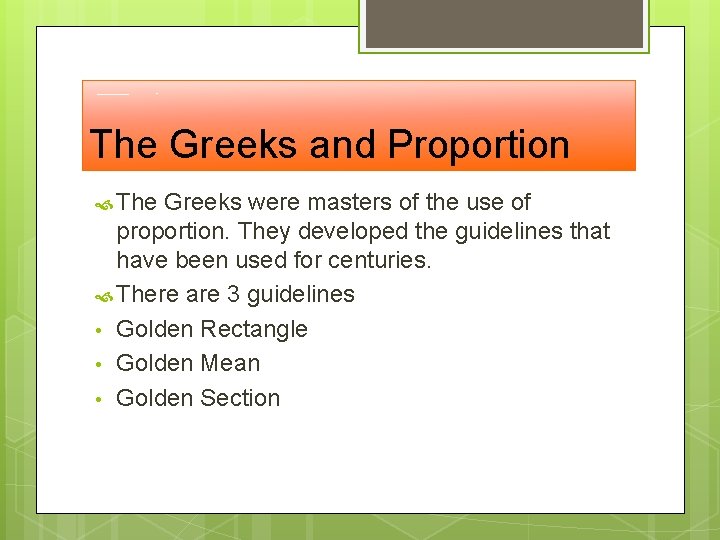 The Greeks and Proportion

The Greeks were masters of the use of proportion. They developed the guidelines that have been used for centuries.

There are 3 guidelines

• Golden Rectangle
• Golden Mean
• Golden Section